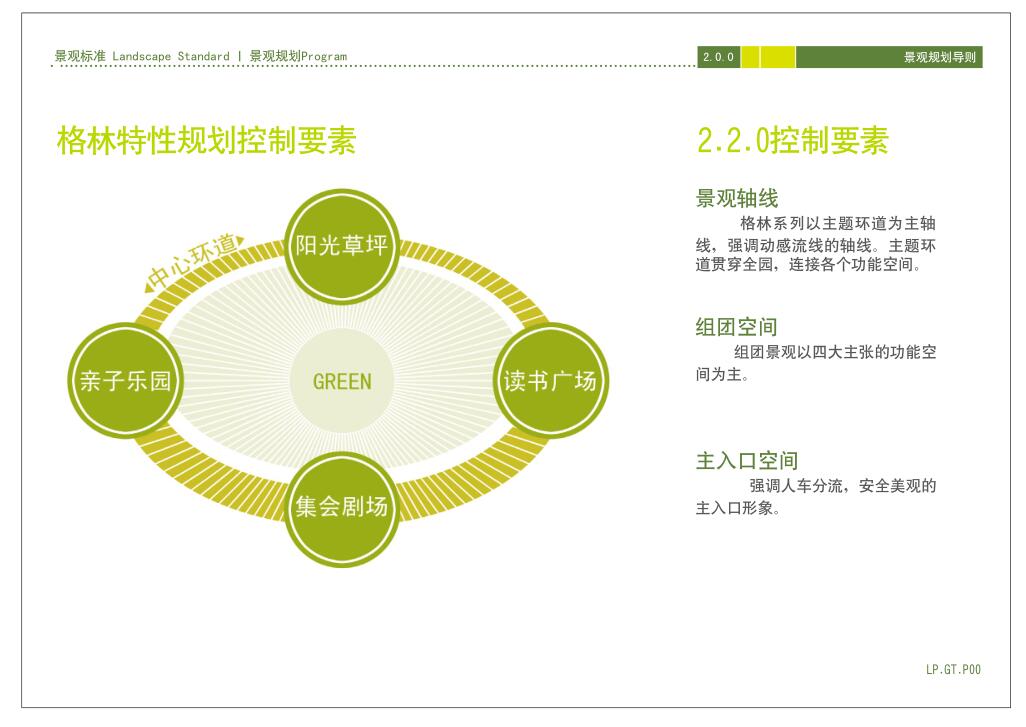 景观标准 Landscape Standard | 景观规划Program

2.0.0

景观规划导则

格林特性规划控制要素

中心环道

阳光草坪

亲子乐园

GREEN

读书广场

集会剧场

2.2.0控制要素

景观轴线

格林系列以主题环道为主轴线，强调动感流线的轴线。主题环道贯穿全园，连接各个功能空间。

组团空间

组团景观以四大主张的功能空间为主。

主入口空间

强调人车分流，安全美观的主入口形象。

LP.GT.P00